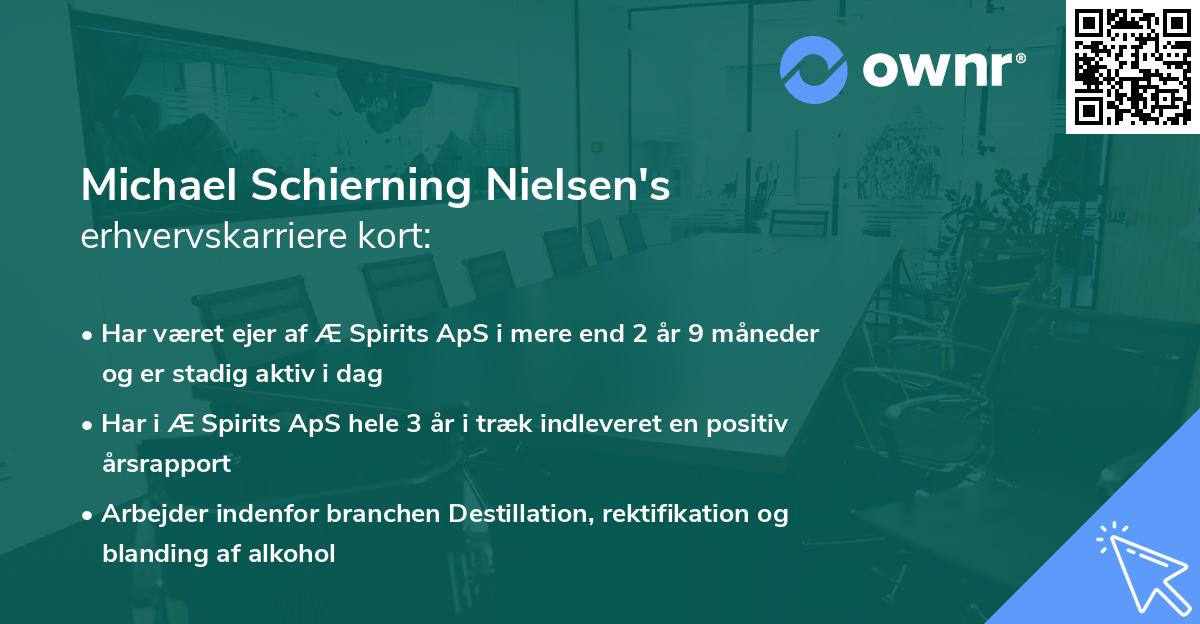 ownr®

Michael Schierning Nielsen's
erhvervskarriere kort:

• Har været ejer af Æ Spirits ApS i mere end 2 år 9 måneder og er stadig aktiv i dag

• Har i Æ Spirits ApS hele 3 år i træk indleveret en positiv årsrapport

• Arbejder indenfor branchen Destillation, rektifikation og blanding af alkohol